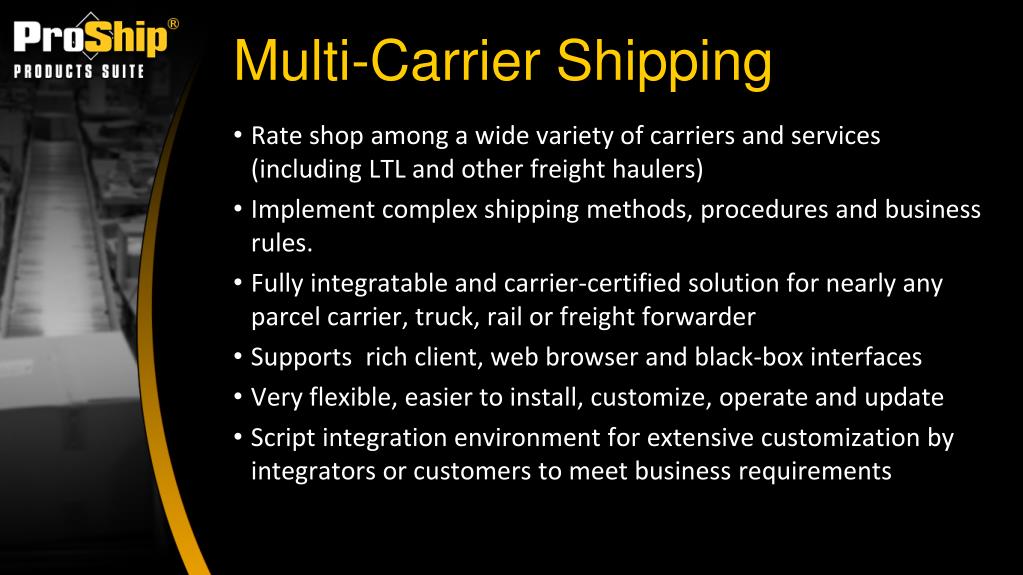 ProShip®
PRODUCTS SUITE

Multi-Carrier Shipping

• Rate shop among a wide variety of carriers and services (including LTL and other freight haulers)
• Implement complex shipping methods, procedures and business rules.
• Fully integratable and carrier-certified solution for nearly any parcel carrier, truck, rail or freight forwarder
• Supports rich client, web browser and black-box interfaces
• Very flexible, easier to install, customize, operate and update
• Script integration environment for extensive customization by integrators or customers to meet business requirements